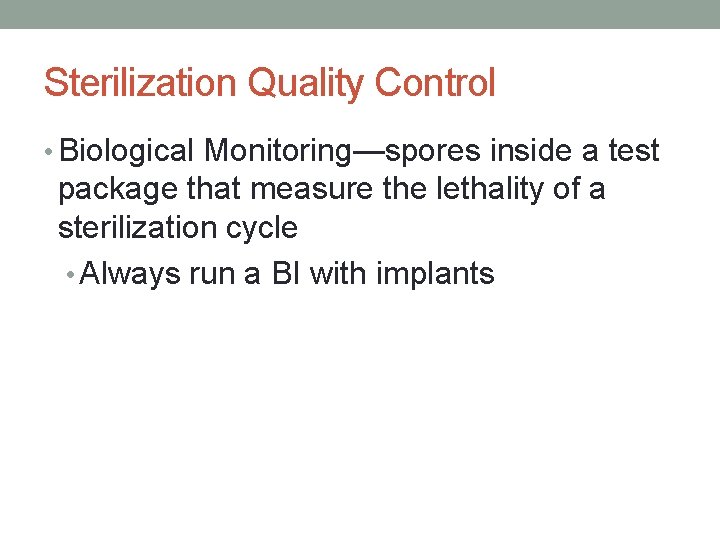 Sterilization Quality Control

• Biological Monitoring—spores inside a test package that measure the lethality of a sterilization cycle
  • Always run a BI with implants